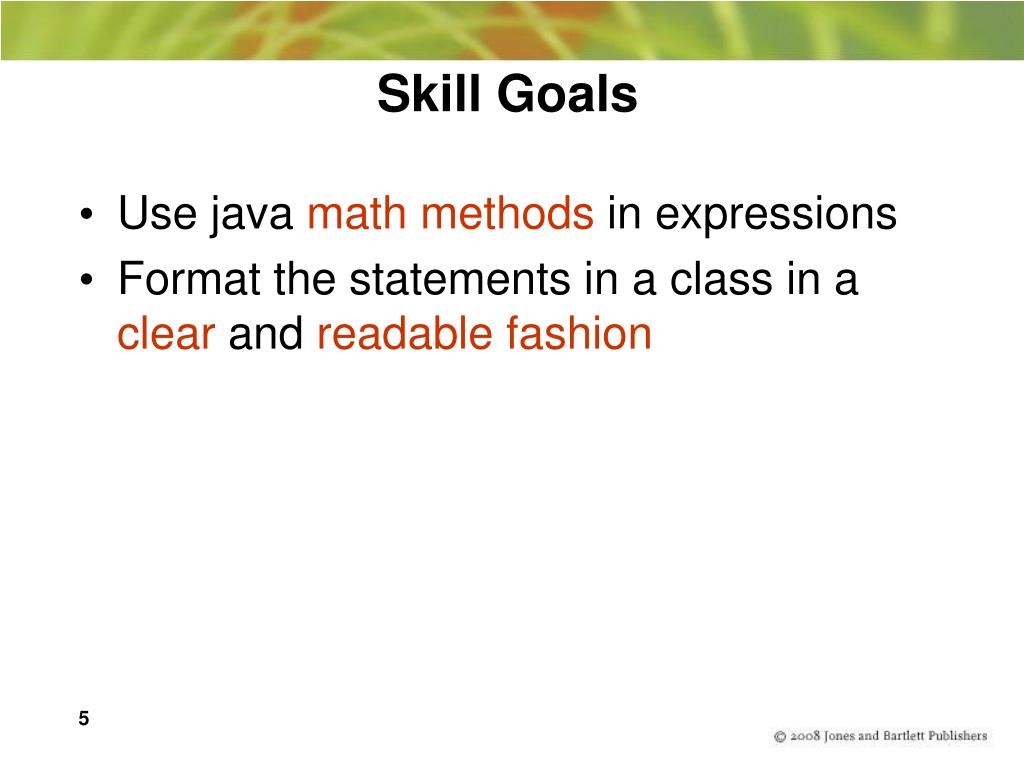 Skill Goals

• Use java math methods in expressions
• Format the statements in a class in a clear and readable fashion

5

© 2008 Jones and Bartlett Publishers